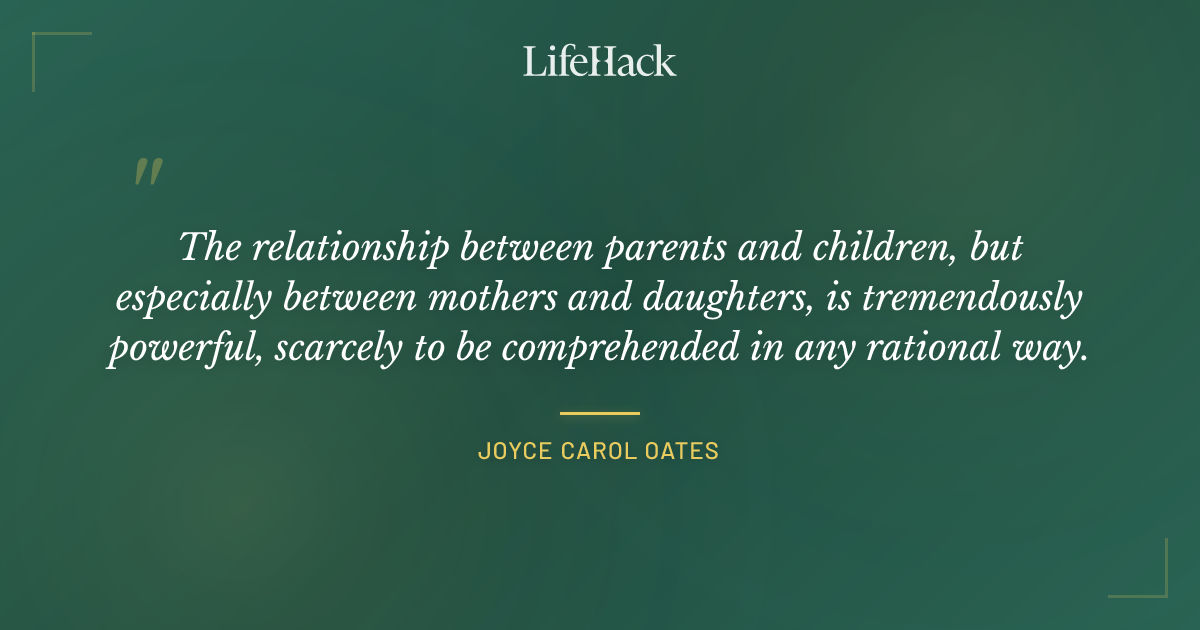 LifeHack

"

The relationship between parents and children, but especially between mothers and daughters, is tremendously powerful, scarcely to be comprehended in any rational way.

JOYCE CAROL OATES